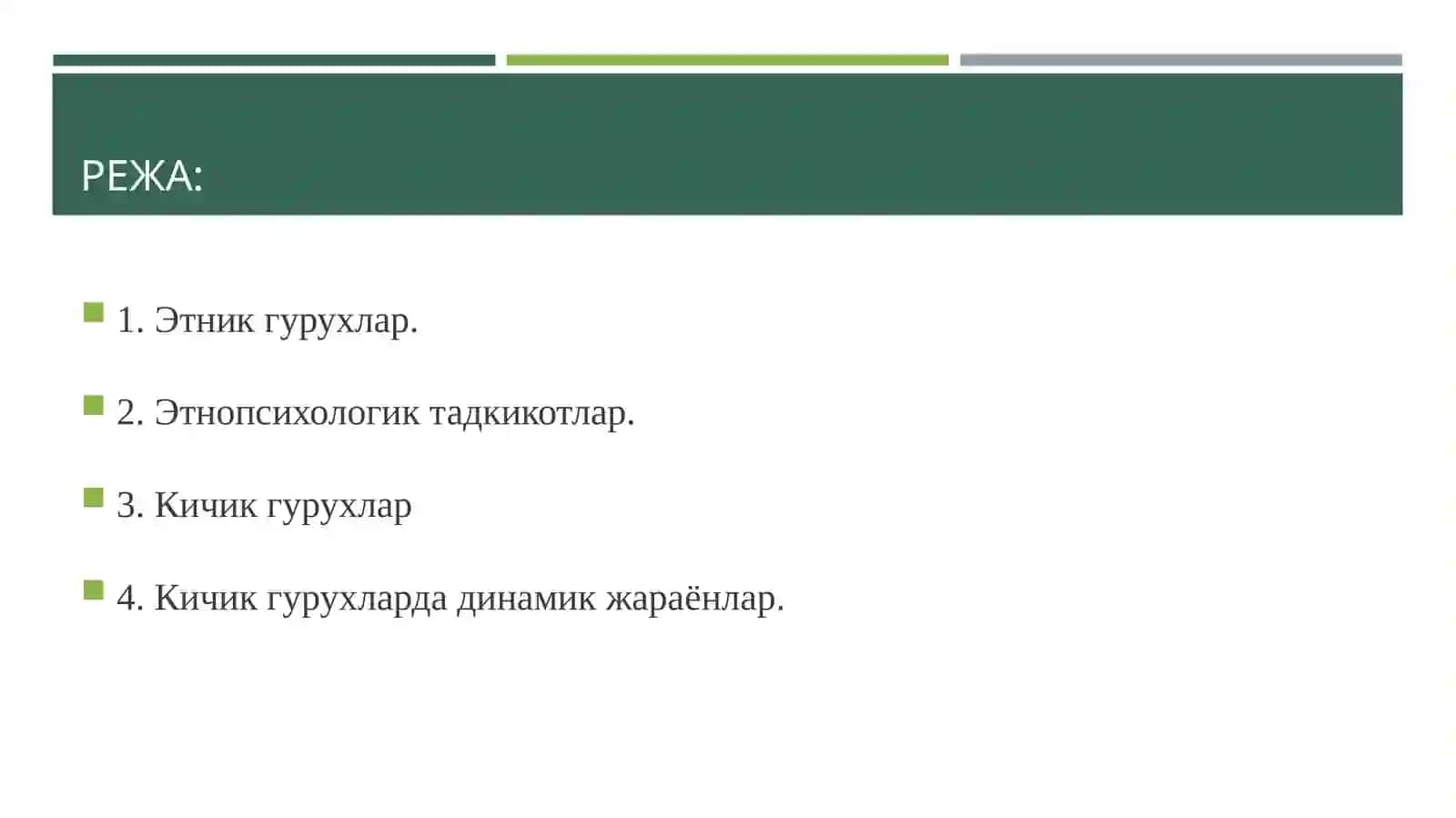 РЕЖА:

1. Этник гурухлар.

2. Этнопсихологик тадкикотлар.

3. Кичик гурухлар

4. Кичик гурухларда динамик жараёнлар.